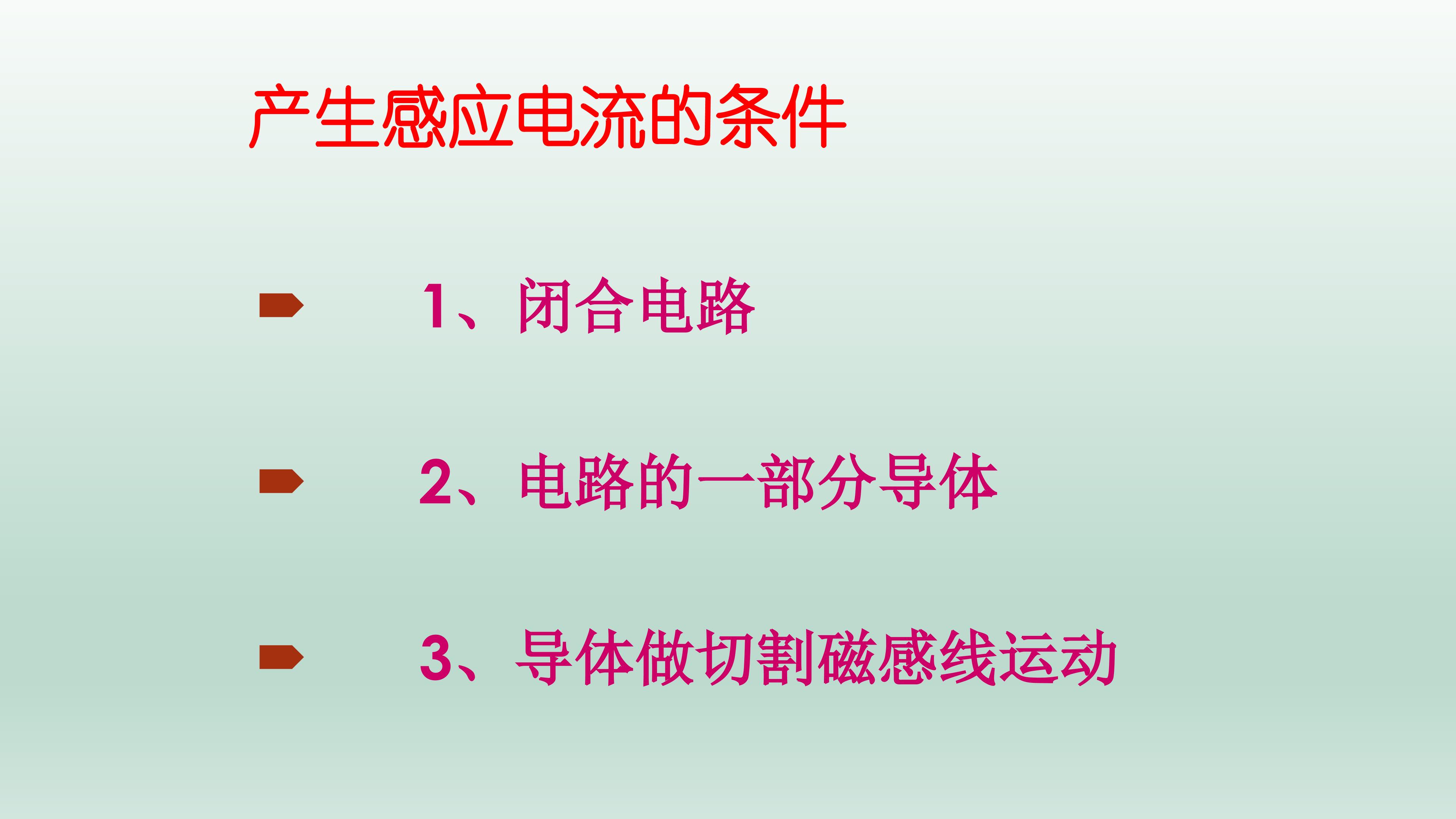 产生感应电流的条件

1、闭合电路

2、电路的一部分导体

3、导体做切割磁感线运动